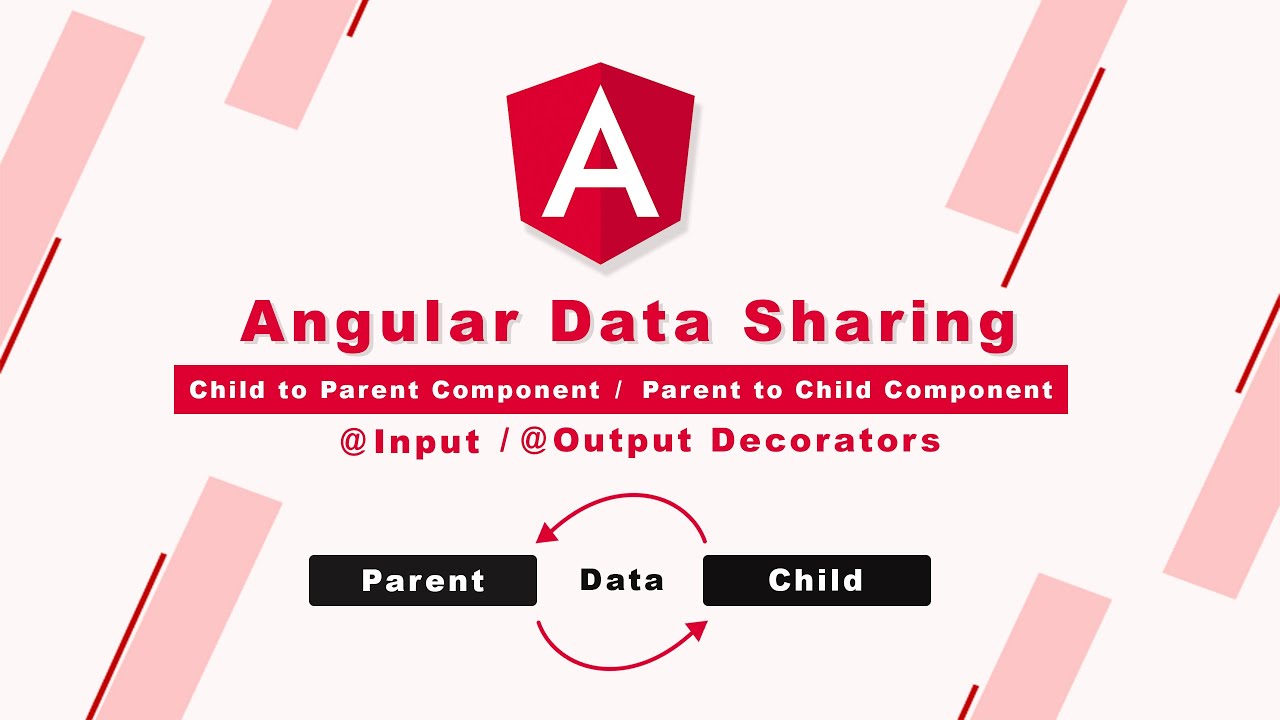 A

Angular Data Sharing

Child to Parent Component / Parent to Child Component

@Input /@Output Decorators

Parent Data Child